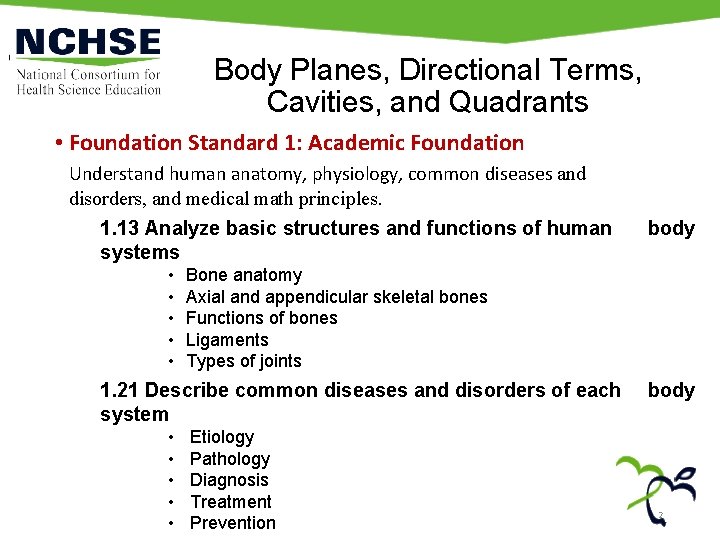 NCHSE
National Consortium for Health Science Education

Body Planes, Directional Terms, Cavities, and Quadrants

• Foundation Standard 1: Academic Foundation

Understand human anatomy, physiology, common diseases and disorders, and medical math principles.

1.13 Analyze basic structures and functions of human body systems
• Bone anatomy
• Axial and appendicular skeletal bones
• Functions of bones
• Ligaments
• Types of joints

1.21 Describe common diseases and disorders of each body system
• Etiology
• Pathology
• Diagnosis
• Treatment
• Prevention

3